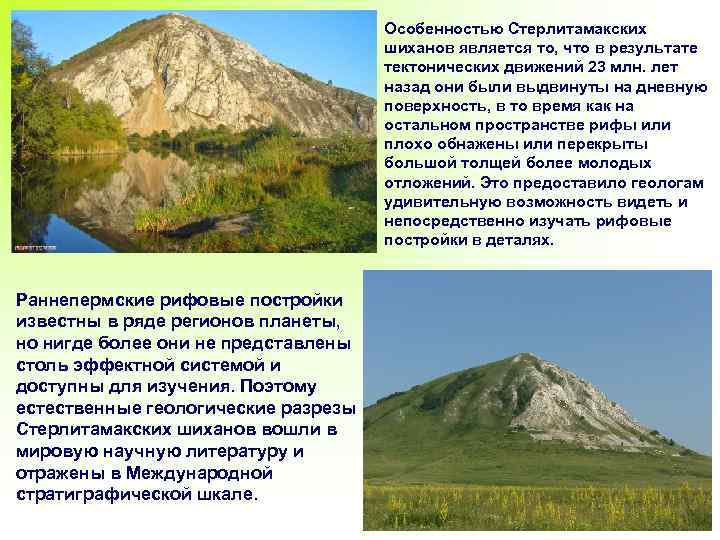 Особенностью Стерлитамакских шиханов является то, что в результате тектонических движений 23 млн. лет назад они были выдвинуты на дневную поверхность, в то время как на остальном пространстве рифы или плохо обнажены или перекрыты большой толщей более молодых отложений. Это предоставило геологам удивительную возможность видеть и непосредственно изучать рифовые постройки в деталях.

Раннепермские рифовые постройки известны в ряде регионов планеты, но нигде более они не представлены столь эффектной системой и доступны для изучения. Поэтому естественные геологические разрезы Стерлитамакских шиханов вошли в мировую научную литературу и отражены в Международной стратиграфической шкале.